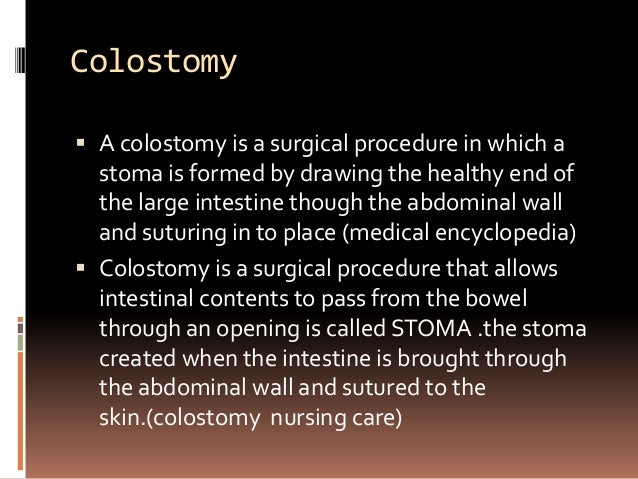 Colostomy

▪ A colostomy is a surgical procedure in which a stoma is formed by drawing the healthy end of the large intestine though the abdominal wall and suturing in to place (medical encyclopedia)

▪ Colostomy is a surgical procedure that allows intestinal contents to pass from the bowel through an opening is called STOMA .the stoma created when the intestine is brought through the abdominal wall and sutured to the skin.(colostomy nursing care)